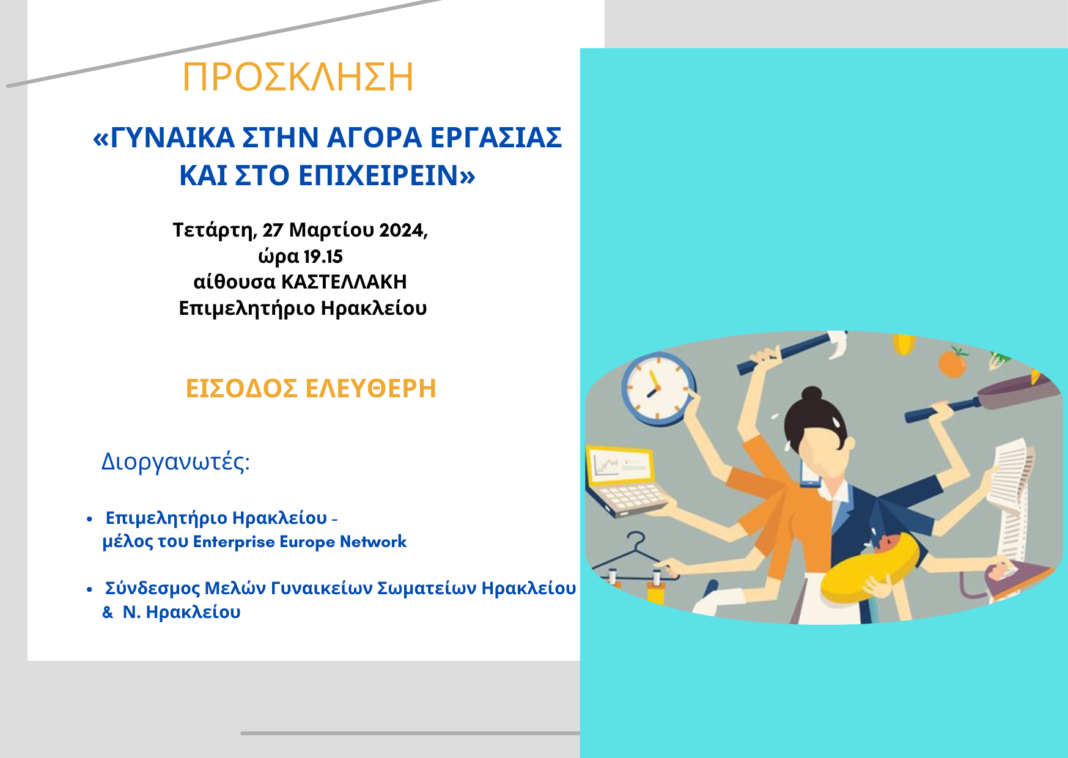 ΠΡΟΣΚΛΗΣΗ

«ΓΥΝΑΙΚΑ ΣΤΗΝ ΑΓΟΡΑ ΕΡΓΑΣΙΑΣ ΚΑΙ ΣΤΟ ΕΠΙΧΕΙΡΕΙΝ»

Τετάρτη, 27 Μαρτίου 2024,
ώρα 19.15
αίθουσα ΚΑΣΤΕΛΛΑΚΗ
Επιμελητήριο Ηρακλείου

ΕΙΣΟΔΟΣ ΕΛΕΥΘΕΡΗ

Διοργανωτές:

• Επιμελητήριο Ηρακλείου - μέλος του Enterprise Europe Network

• Σύνδεσμος Μελών Γυναικείων Σωματείων Ηρακλείου & Ν. Ηρακλείου